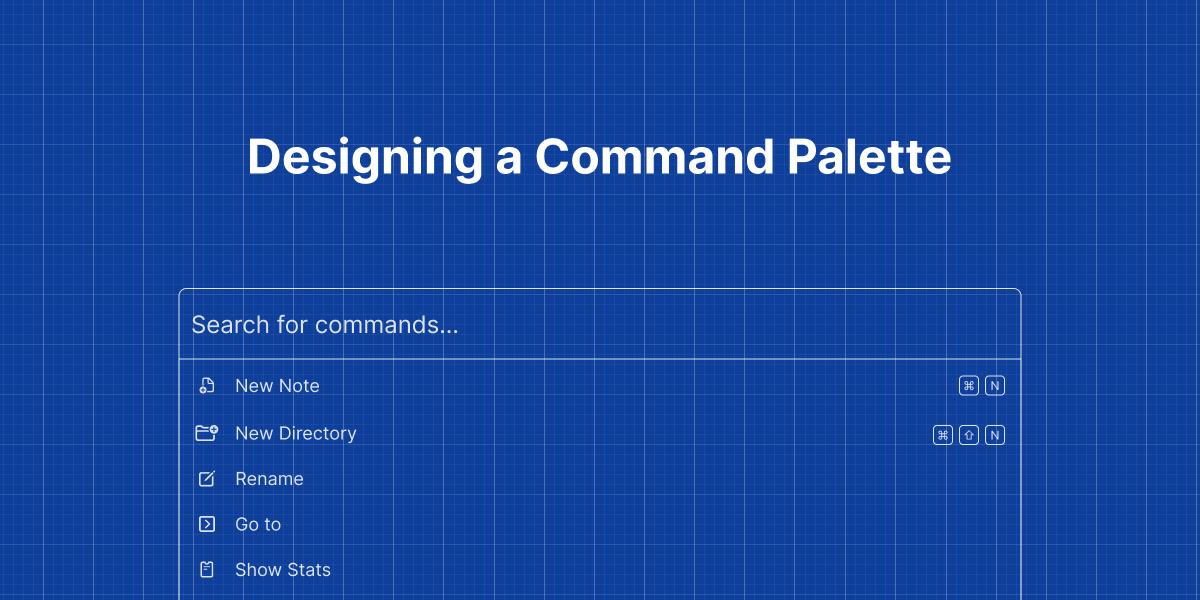 Designing a Command Palette

Search for commands...

New Note ⌘ N

New Directory ⌘ ⇧ N

Rename

Go to

Show Stats